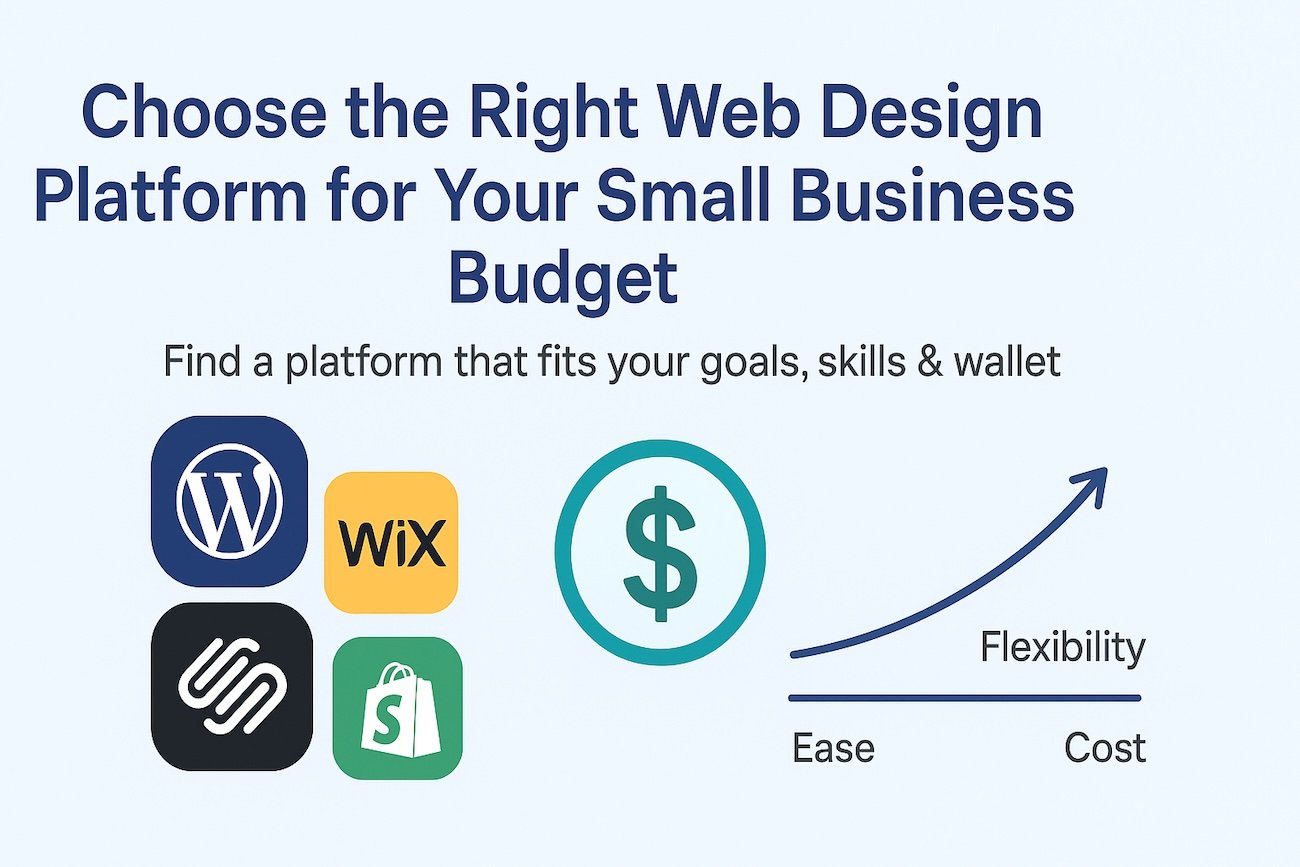 Choose the Right Web Design Platform for Your Small Business Budget

Find a platform that fits your goals, skills & wallet

W

WiX

S

$

Flexibility

Ease

Cost